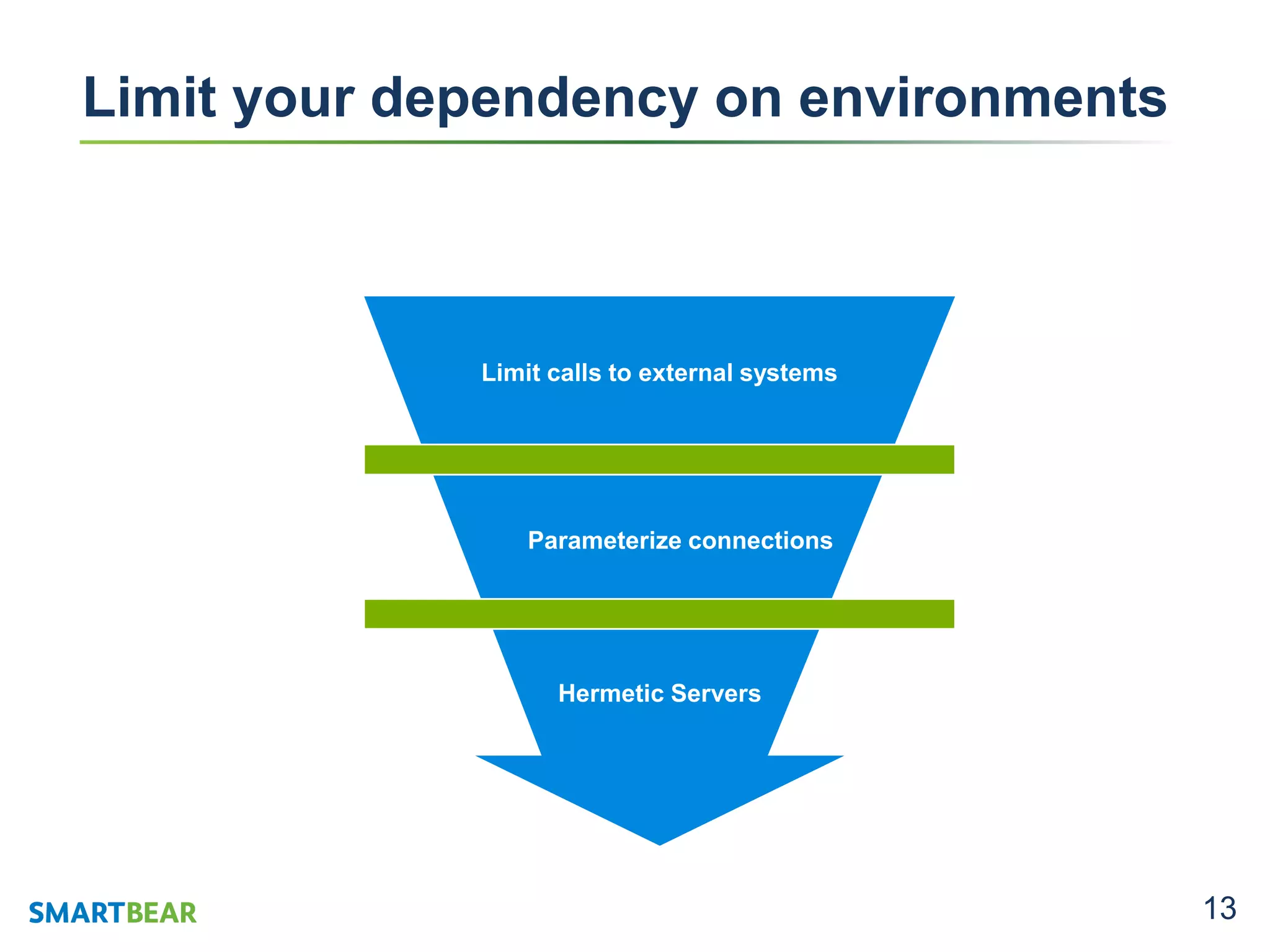 Limit your dependency on environments

Limit calls to external systems

Parameterize connections

Hermetic Servers

SMARTBEAR

13